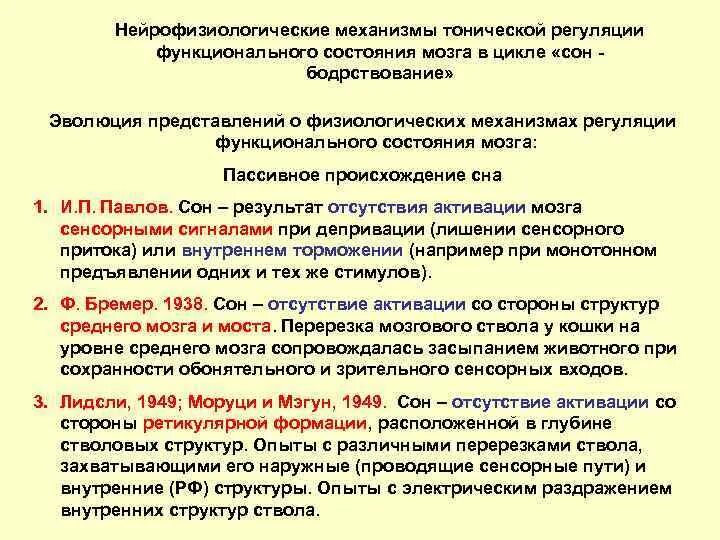 Нейрофизиологические механизмы тонической регуляции функционального состояния мозга в цикле «сон - бодрствование»

Эволюция представлений о физиологических механизмах регуляции функционального состояния мозга:

Пассивное происхождение сна

1. И.П. Павлов. Сон – результат отсутствия активации мозга сенсорными сигналами при депривации (лишении сенсорного притока) или внутреннем торможении (например при монотонном предъявлении одних и тех же стимулов).

2. Ф. Бремер. 1938. Сон – отсутствие активации со стороны структур среднего мозга и моста. Перерезка мозгового ствола у кошки на уровне среднего мозга сопровождалась засыпанием животного при сохранности обонятельного и зрительного сенсорных входов.

3. Лидсли, 1949; Моруци и Мэгун, 1949. Сон – отсутствие активации со стороны ретикулярной формации, расположенной в глубине стволовых структур. Опыты с различными перерезками ствола, захватывающими его наружные (проводящие сенсорные пути) и внутренние (РФ) структуры. Опыты с электрическим раздражением внутренних структур ствола.